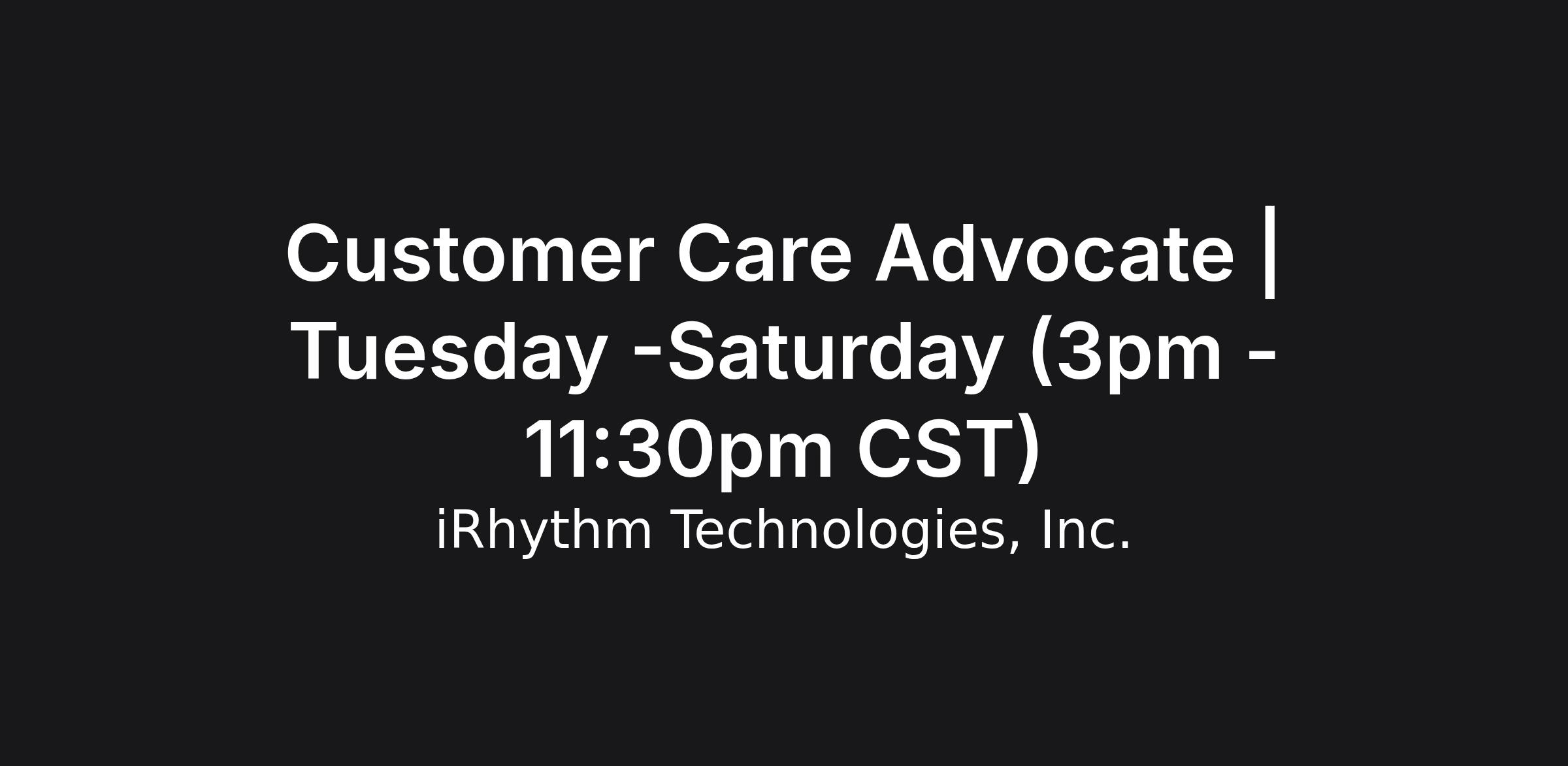 Customer Care Advocate | Tuesday -Saturday (3pm - 11:30pm CST)

iRhythm Technologies, Inc.